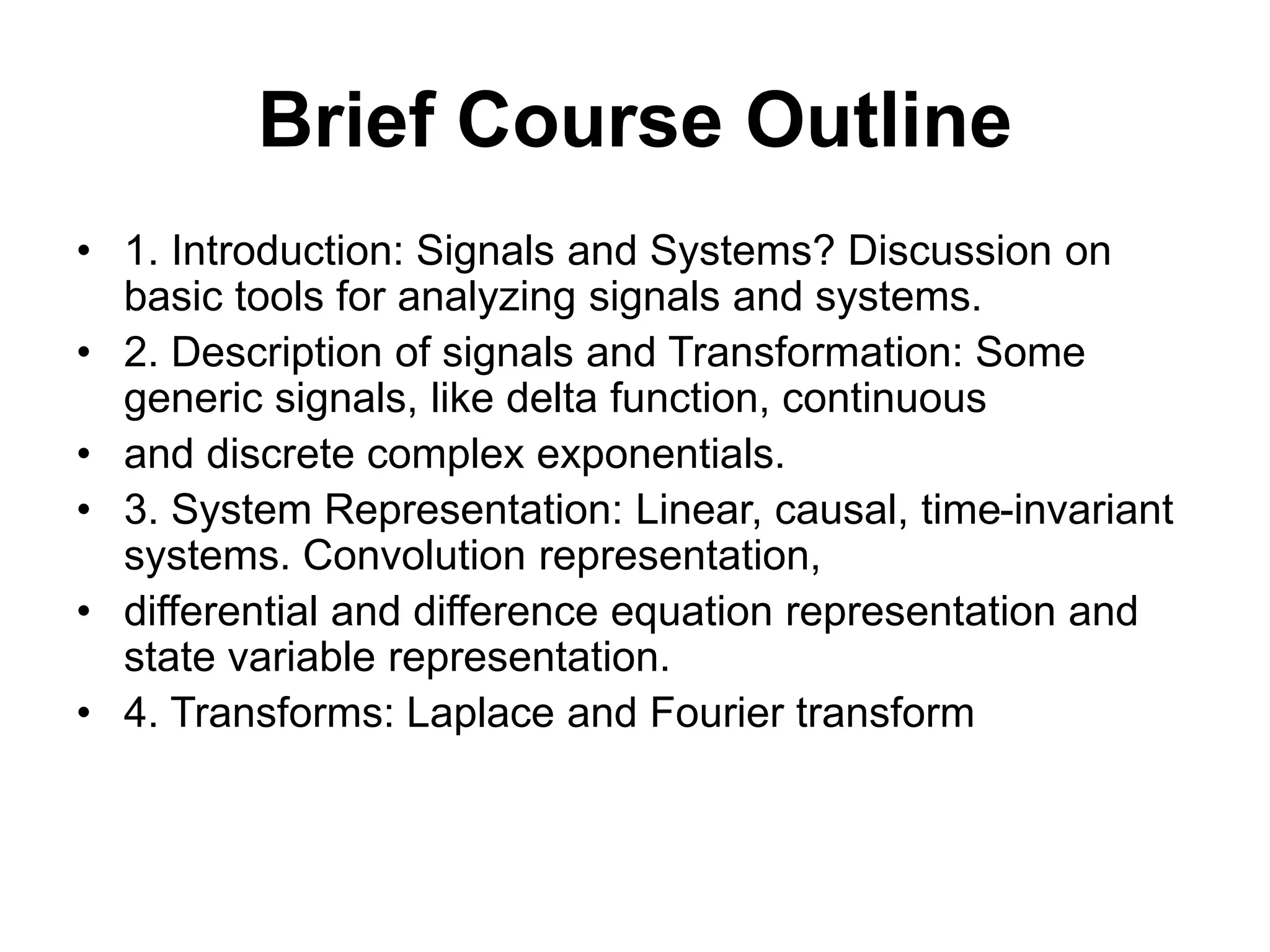 Brief Course Outline

• 1. Introduction: Signals and Systems? Discussion on basic tools for analyzing signals and systems.
• 2. Description of signals and Transformation: Some generic signals, like delta function, continuous
• and discrete complex exponentials.
• 3. System Representation: Linear, causal, time-invariant systems. Convolution representation,
• differential and difference equation representation and state variable representation.
• 4. Transforms: Laplace and Fourier transform